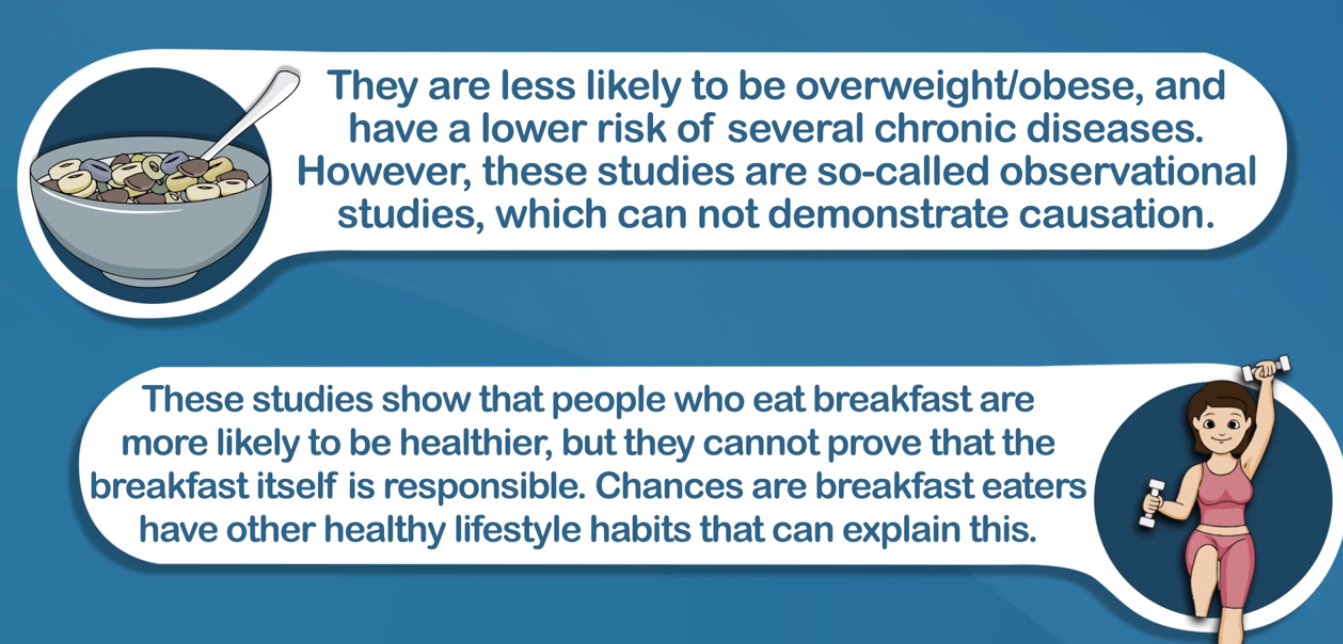 They are less likely to be overweight/obese, and have a lower risk of several chronic diseases. However, these studies are so-called observational studies, which can not demonstrate causation.

These studies show that people who eat breakfast are more likely to be healthier, but they cannot prove that the breakfast itself is responsible. Chances are breakfast eaters have other healthy lifestyle habits that can explain this.